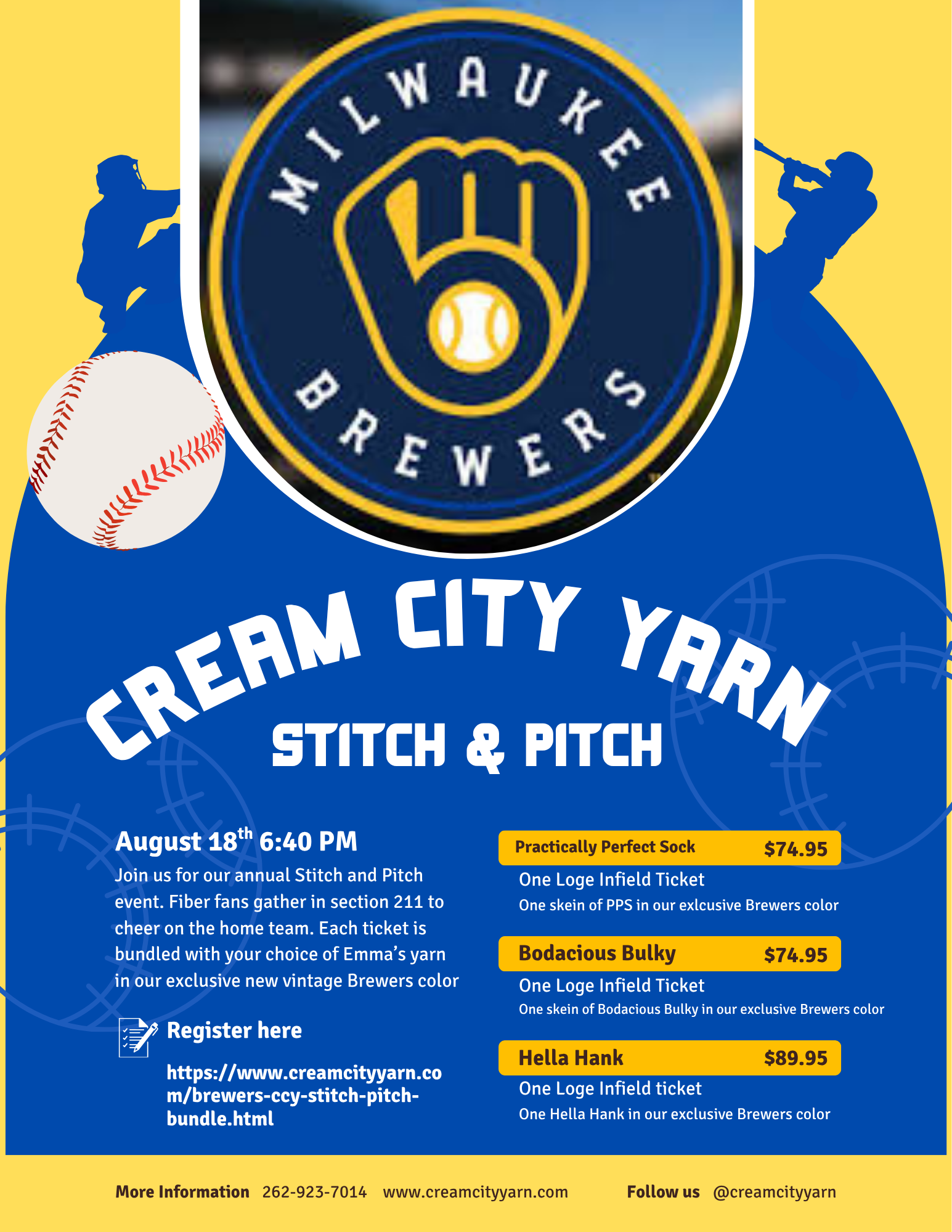 MILWAUKEE
BREWERS

CREAM CITY YARN
STITCH & PITCH

August 18$^{th}$ 6:40 PM
Join us for our annual Stitch and Pitch event. Fiber fans gather in section 211 to cheer on the home team. Each ticket is bundled with your choice of Emma's yarn in our exclusive new vintage Brewers color

Register here
https://www.creamcityyarn.com/brewers-ccy-stitch-pitch-bundle.html

Practically Perfect Sock $74.95
One Loge Infield Ticket
One skein of PPS in our exlcusive Brewers color

Bodacious Bulky $74.95
One Loge Infield Ticket
One skein of Bodacious Bulky in our exclusive Brewers color

Hella Hank $89.95
One Loge Infield ticket
One Hella Hank in our exclusive Brewers color

More Information 262-923-7014 www.creamcityyarn.com Follow us @creamcityyarn